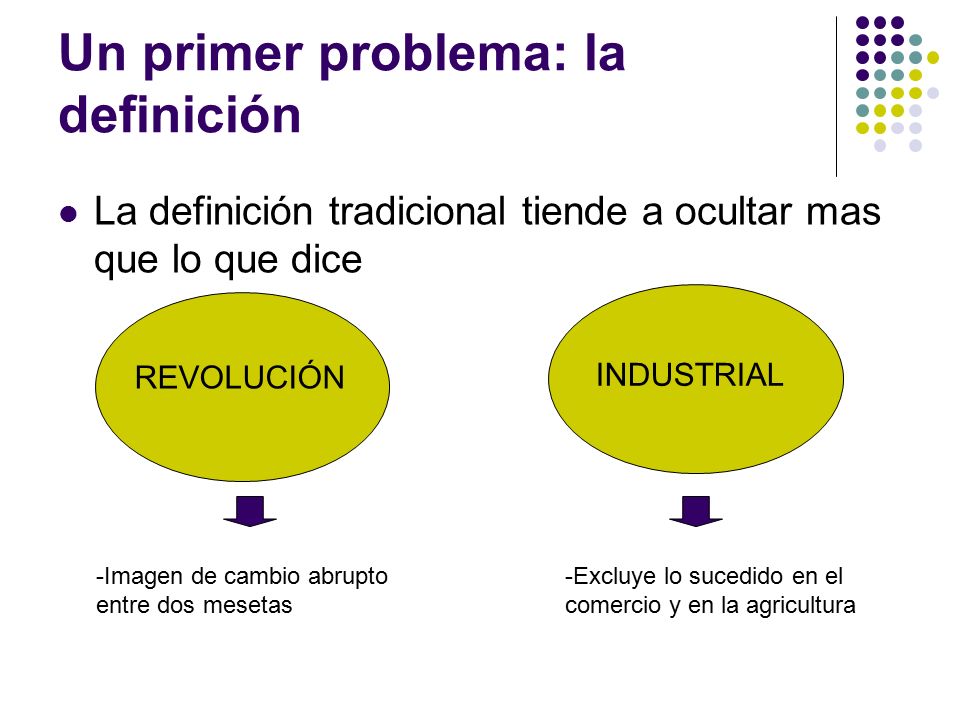 Un primer problema: la definición

La definición tradicional tiende a ocultar mas que lo que dice

REVOLUCIÓN

INDUSTRIAL

-Imagen de cambio abrupto entre dos mesetas

-Excluye lo sucedido en el comercio y en la agricultura